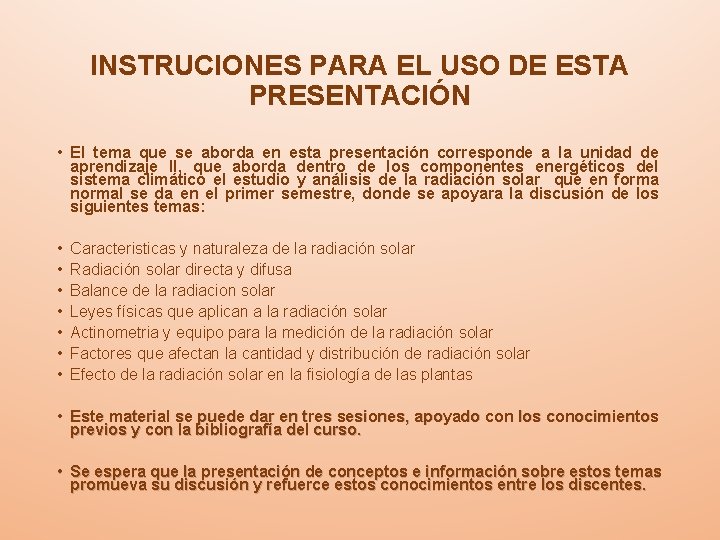 INSTRUCIONES PARA EL USO DE ESTA PRESENTACIÓN

• El tema que se aborda en esta presentación corresponde a la unidad de aprendizaje II, que aborda dentro de los componentes energéticos del sistema climático el estudio y análisis de la radiación solar que en forma normal se da en el primer semestre, donde se apoyara la discusión de los siguientes temas:

• Caracteristicas y naturaleza de la radiación solar
• Radiación solar directa y difusa
• Balance de la radiacion solar
• Leyes físicas que aplican a la radiación solar
• Actinometria y equipo para la medición de la radiación solar
• Factores que afectan la cantidad y distribución de radiación solar
• Efecto de la radiación solar en la fisiología de las plantas

• Este material se puede dar en tres sesiones, apoyado con los conocimientos previos y con la bibliografía del curso.

• Se espera que la presentación de conceptos e información sobre estos temas promueva su discusión y refuerce estos conocimientos entre los discentes.